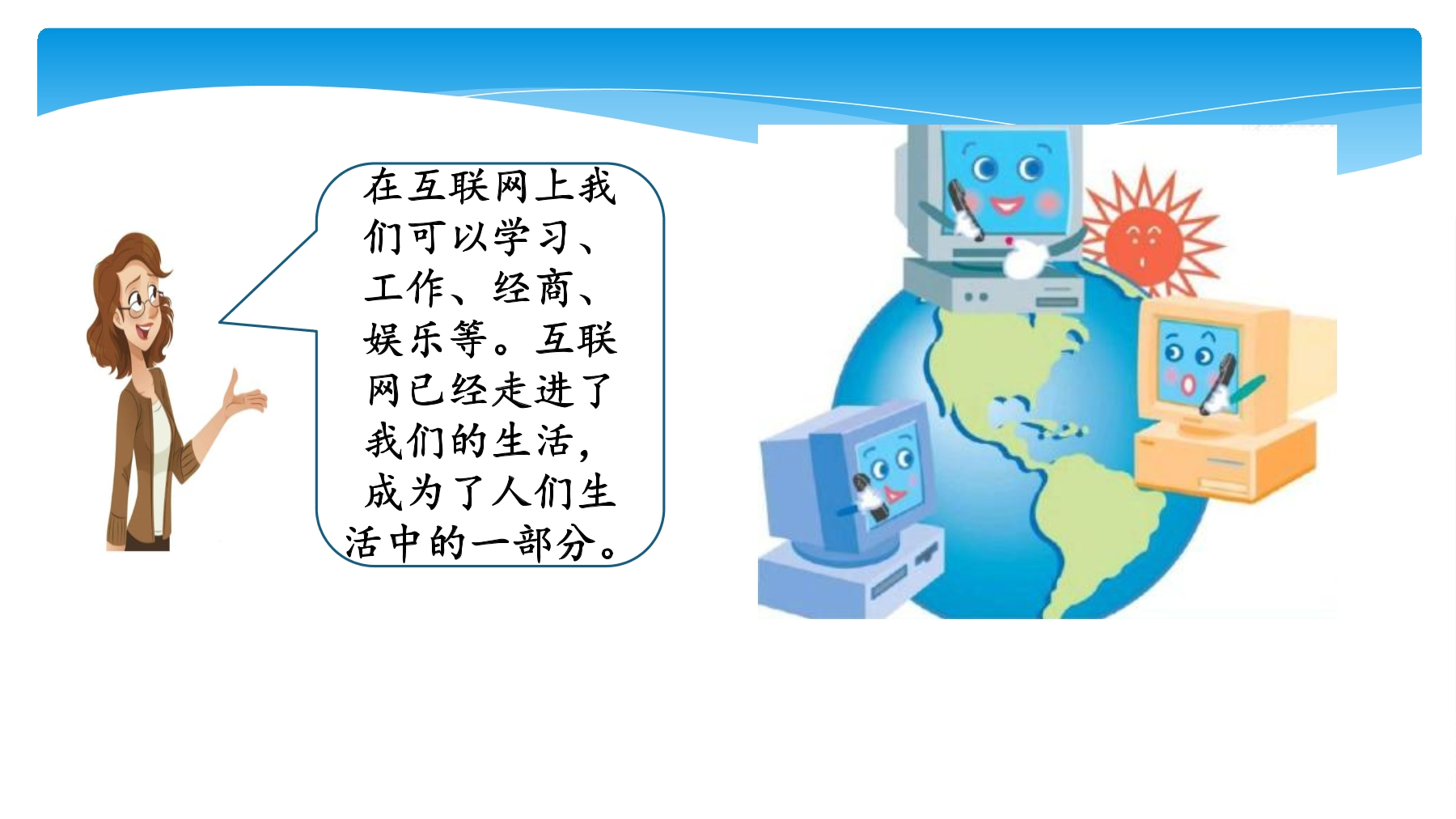 在互联网上我们可以学习、工作、经商、娱乐等。互联网已经走进了我们的生活，成为了人们生活中的一部分。